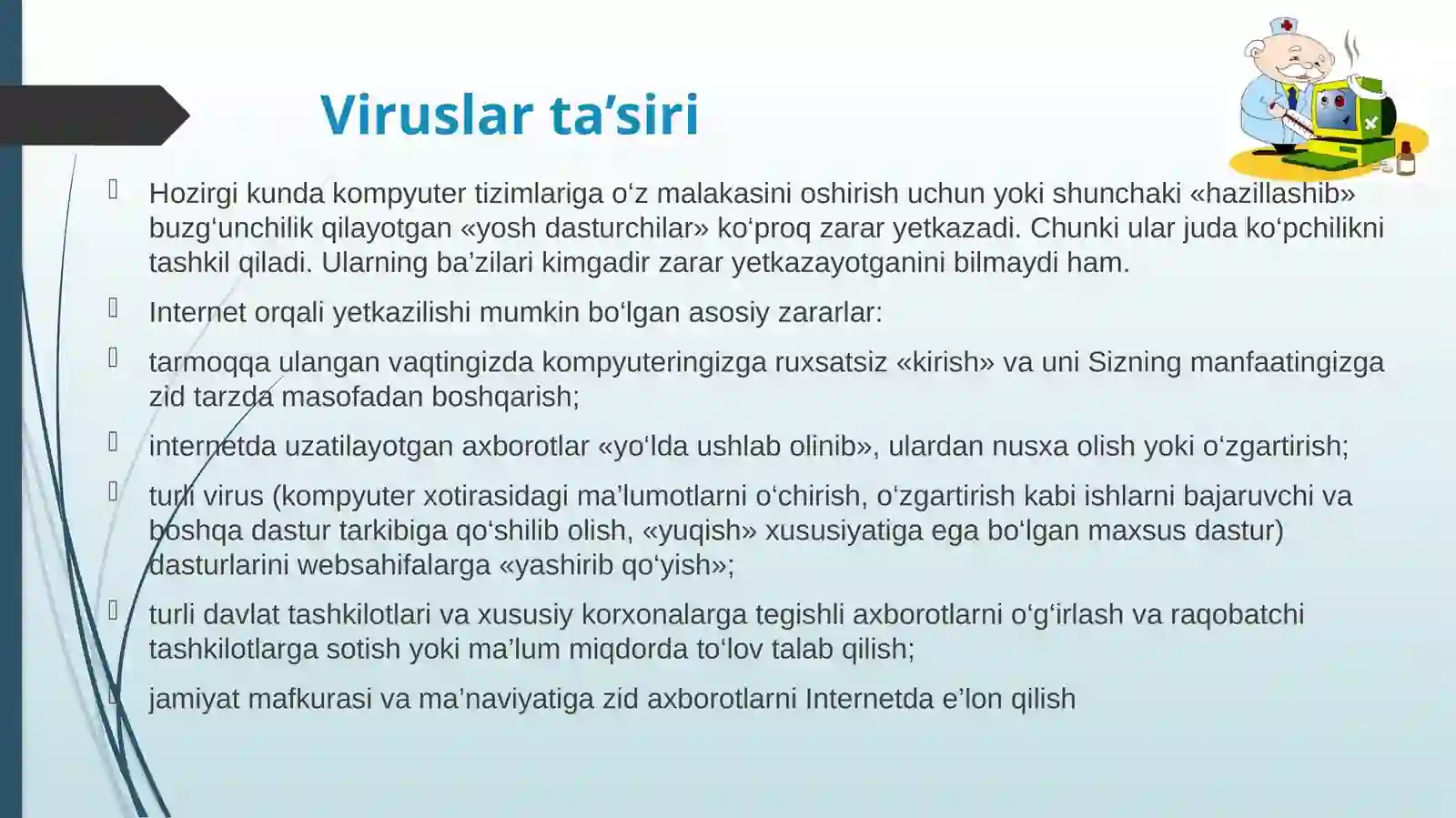 Viruslar ta’siri

Hozirgi kunda kompyuter tizimlariga o‘z malakasini oshirish uchun yoki shunchaki «hazillashib» buzg‘unchilik qilayotgan «yosh dasturchilar» ko‘proq zarar yetkazadi. Chunki ular juda ko‘pchilikni tashkil qiladi. Ularning ba’zilari kimgadir zarar yetkazayotganini bilmaydi ham.

Internet orqali yetkazilishi mumkin bo‘lgan asosiy zararlar:

tarmoqqa ulangan vaqtingizda kompyuteringizga ruxsatsiz «kirish» va uni Sizning manfaatingizga zid tarzda masofadan boshqarish;

internetda uzatilayotgan axborotlar «yo‘lda ushlab olinib», ulardan nusxa olish yoki o‘zgartirish;

turli virus (kompyuter xotirasidagi ma’lumotlarni o‘chirish, o‘zgartirish kabi ishlarni bajaruvchi va boshqa dastur tarkibiga qo‘shilib olish, «yuqish» xususiyatiga ega bo‘lgan maxsus dastur) dasturlarini websahifalarga «yashirib qo‘yish»;

turli davlat tashkilotlari va xususiy korxonalarga tegishli axborotlarni o‘g‘irlash va raqobatchi tashkilotlarga sotish yoki ma’lum miqdorda to‘lov talab qilish;

jamiyat mafkurasi va ma’naviyatiga zid axborotlarni Internetda e’lon qilish